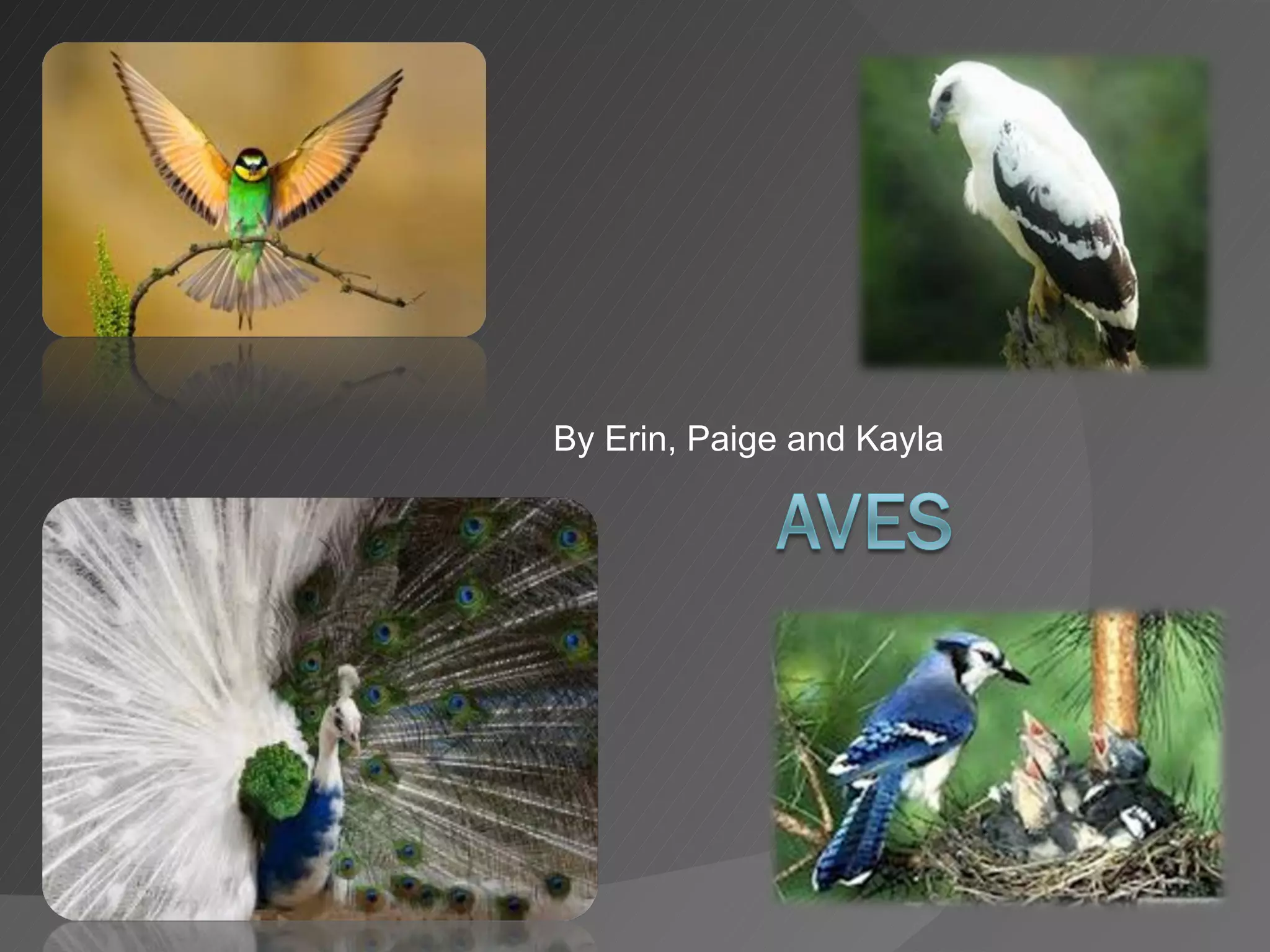 By Erin, Paige and Kayla

AVES